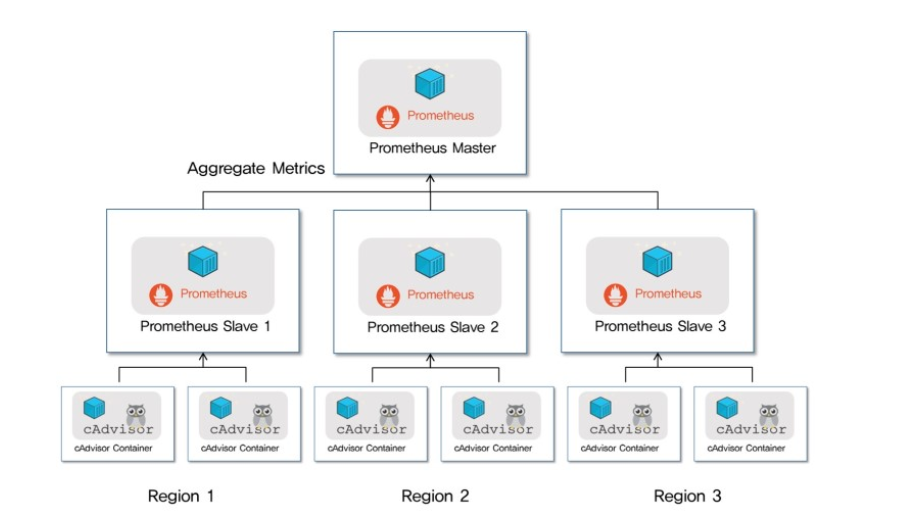 Prometheus
Prometheus Master

Aggregate Metrics

Prometheus
Prometheus Slave 1

Prometheus
Prometheus Slave 2

Prometheus
Prometheus Slave 3

cAdvisor
cAdvisor Container

cAdvisor
cAdvisor Container

cAdvisor
cAdvisor Container

cAdvisor
cAdvisor Container

cAdvisor
cAdvisor Container

cAdvisor
cAdvisor Container

Region 1

Region 2

Region 3